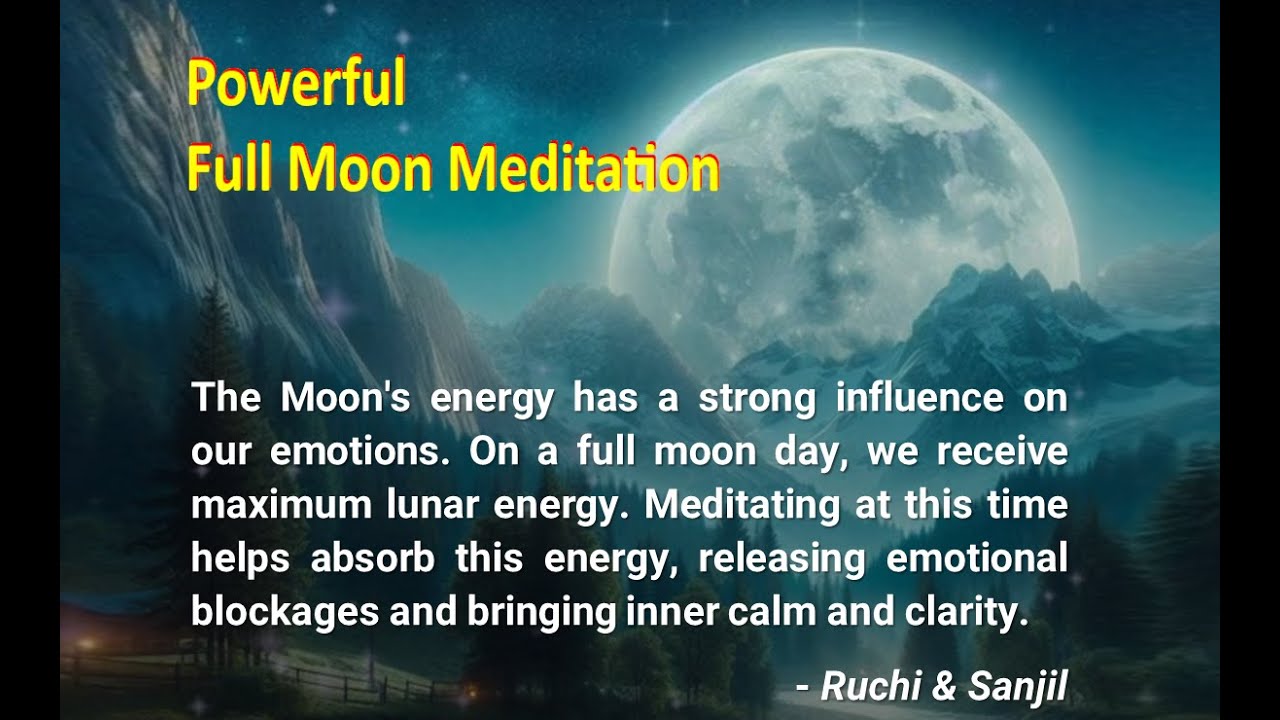 Powerful
Full Moon Meditation

The Moon's energy has a strong influence on our emotions. On a full moon day, we receive maximum lunar energy. Meditating at this time helps absorb this energy, releasing emotional blockages and bringing inner calm and clarity.

- Ruchi & Sanjil